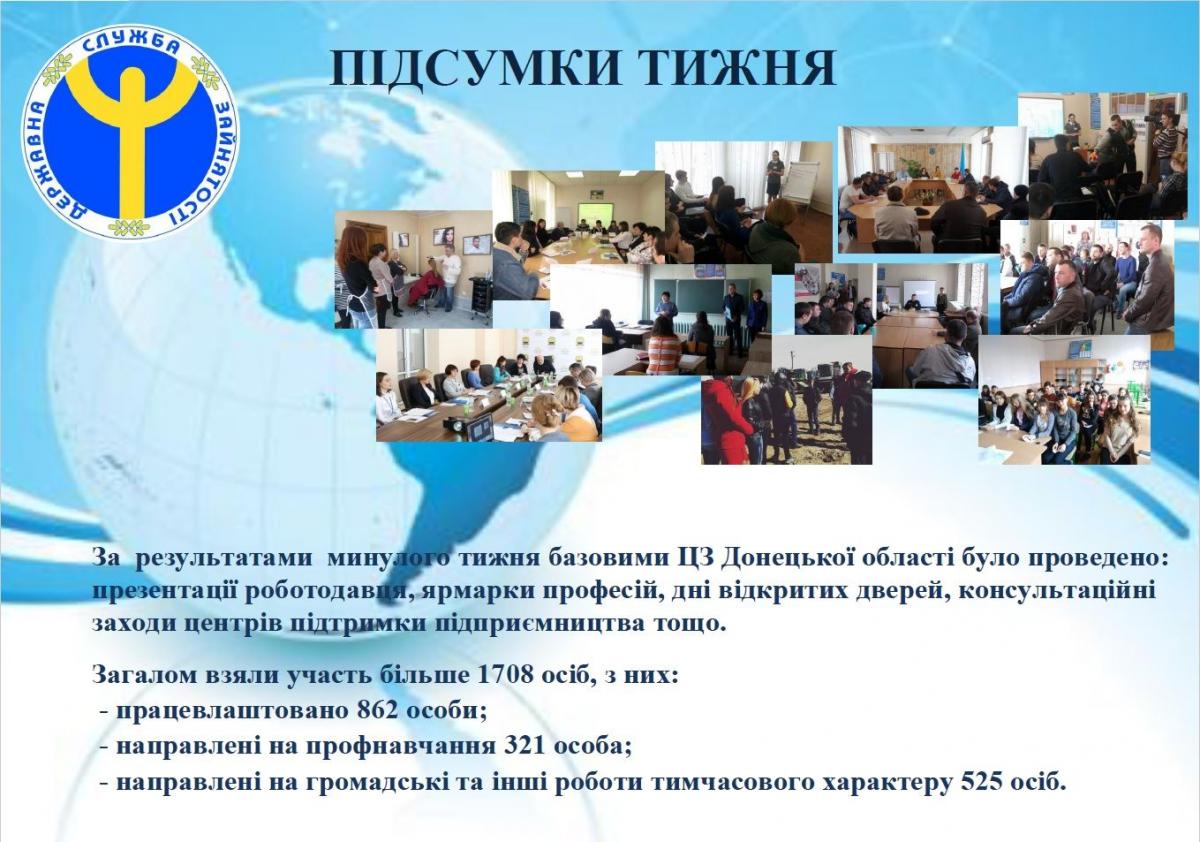 ДЕРЖАВНА СЛУЖБА ЗАЙНЯТОСТІ

ПІДСУМКИ ТИЖНЯ

За результатами минулого тижня базовими ЦЗ Донецької області було проведено: презентації роботодавця, ярмарки професій, дні відкритих дверей, консультаційні заходи центрів підтримки підприємництва тощо.

Загалом взяли участь більше 1708 осіб, з них:
- працевлаштовано 862 особи;
- направлені на профнавчання 321 особа;
- направлені на громадські та інші роботи тимчасового характеру 525 осіб.